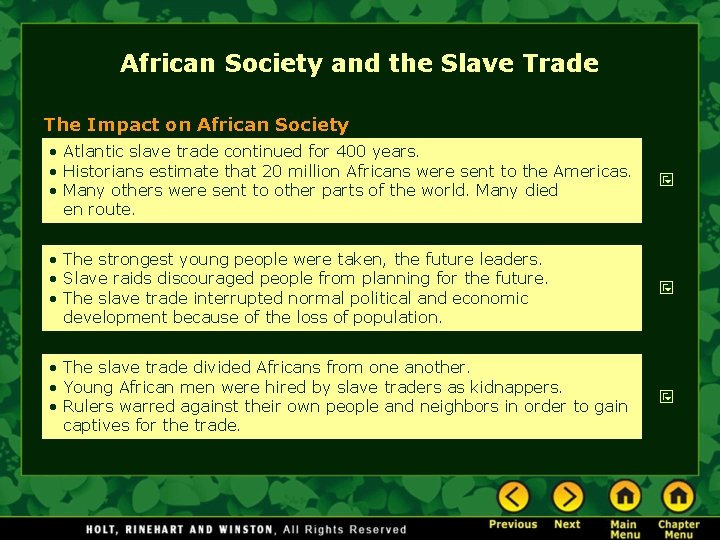 African Society and the Slave Trade

The Impact on African Society

• Atlantic slave trade continued for 400 years.
• Historians estimate that 20 million Africans were sent to the Americas.
• Many others were sent to other parts of the world. Many died en route.

• The strongest young people were taken, the future leaders.
• Slave raids discouraged people from planning for the future.
• The slave trade interrupted normal political and economic development because of the loss of population.

• The slave trade divided Africans from one another.
• Young African men were hired by slave traders as kidnappers.
• Rulers warred against their own people and neighbors in order to gain captives for the trade.

HOLT, RINEHART AND WINSTON, All Rights Reserved

Previous Next Main Menu Chapter Menu